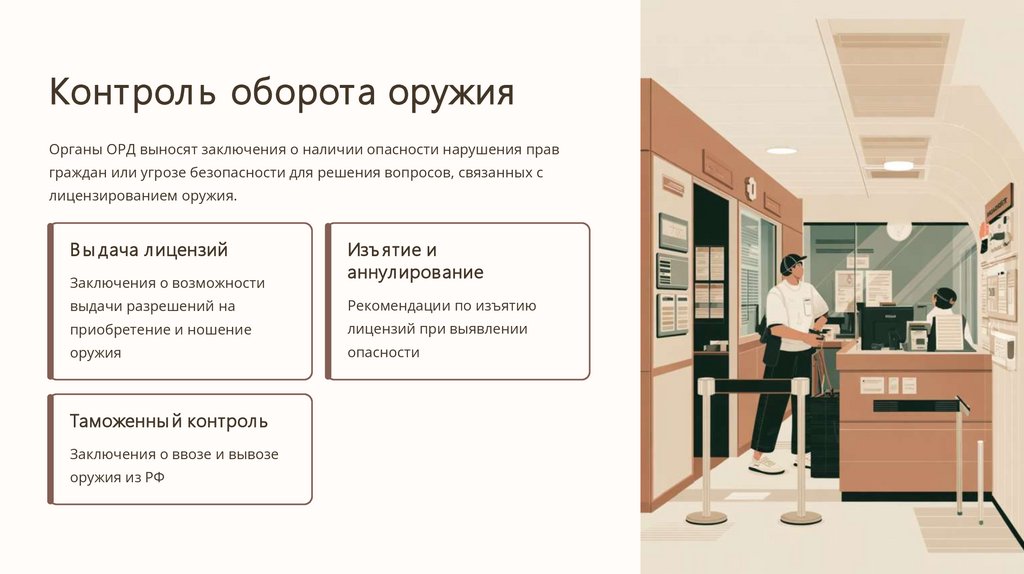 Контроль оборота оружия

Органы ОРД выносят заключения о наличии опасности нарушения прав граждан или угрозе безопасности для решения вопросов, связанных с лицензированием оружия.

Выдача лицензий

Заключения о возможности выдачи разрешений на приобретение и ношение оружия

Изъятие и аннулирование

Рекомендации по изъятию лицензий при выявлении опасности

Таможенный контроль

Заключения о ввозе и вывозе оружия из РФ